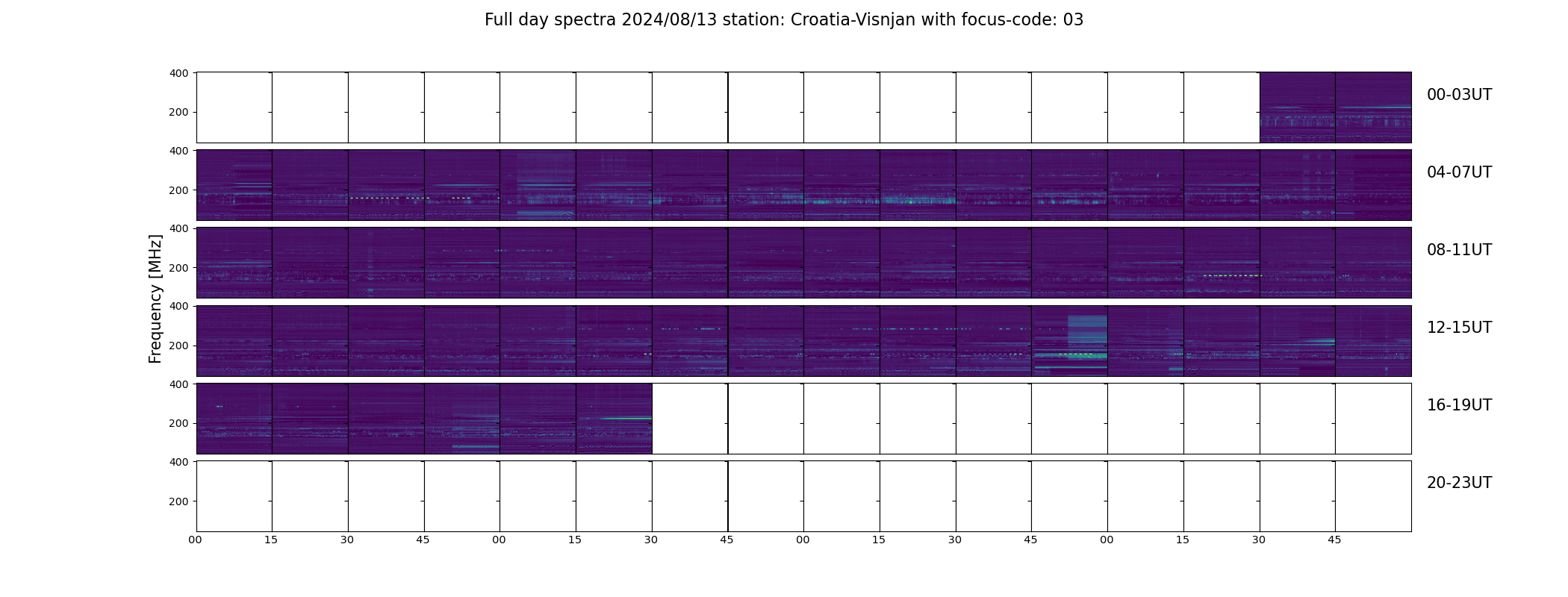 Full day spectra 2024/08/13 station: Croatia-Visnjan with focus-code: 03

Frequency [MHz]

400
200
00-03UT

400
200
04-07UT

400
200
08-11UT

400
200
12-15UT

400
200
16-19UT

400
200
20-23UT

00 15 30 45 00 15 30 45 00 15 30 45 00 15 30 45